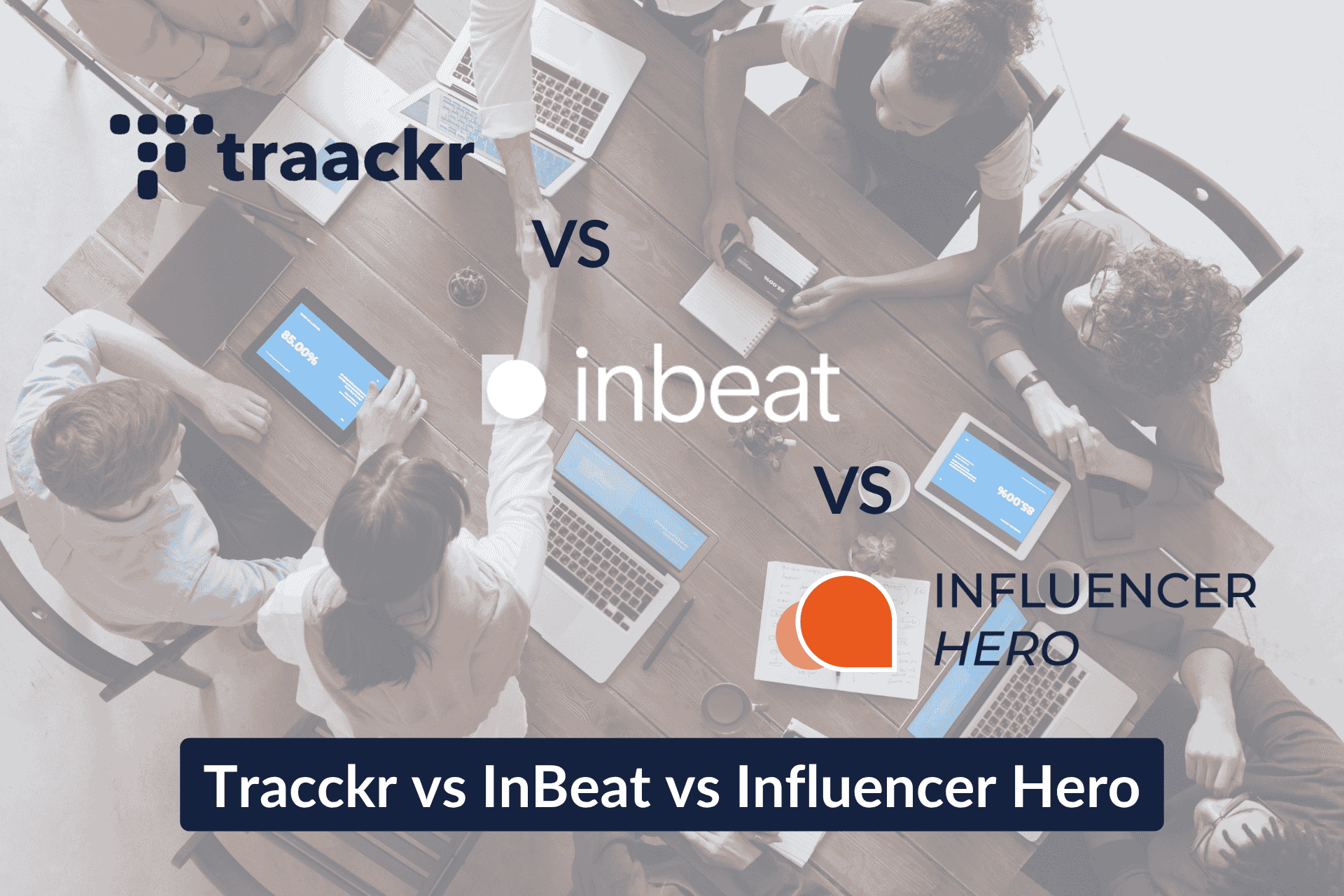 traackr

VS

inbeat

VS

INFLUENCER HERO

Tracckr vs InBeat vs Influencer Hero